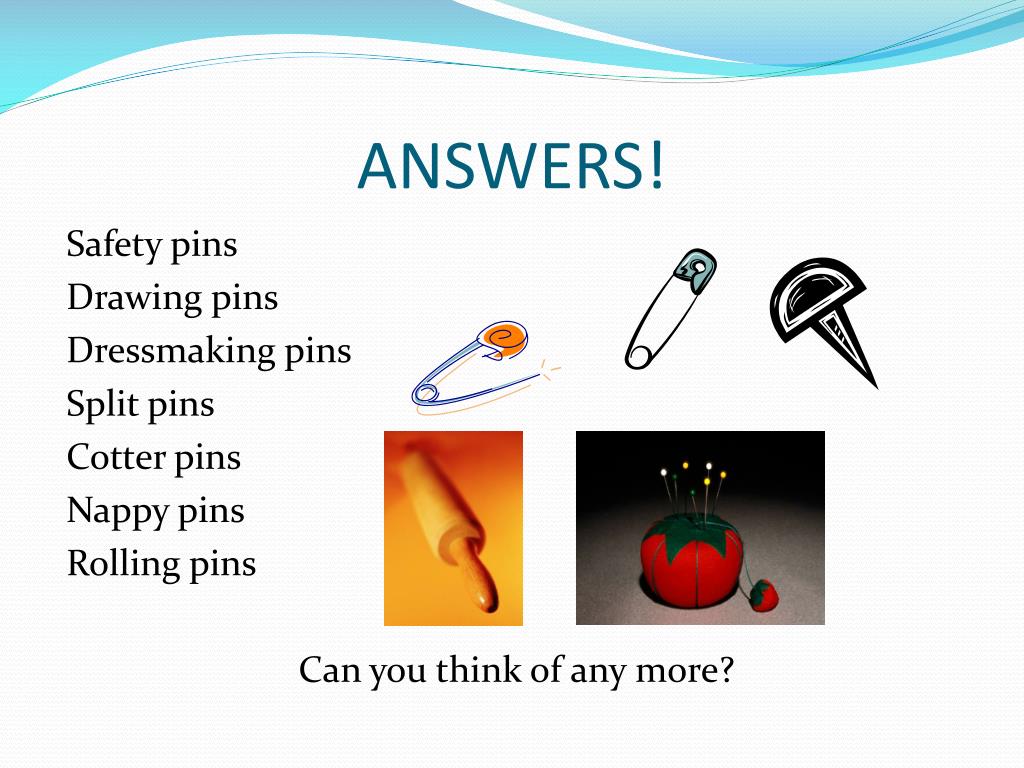 ANSWERS!

Safety pins
Drawing pins
Dressmaking pins
Split pins
Cotter pins
Nappy pins
Rolling pins

Can you think of any more?